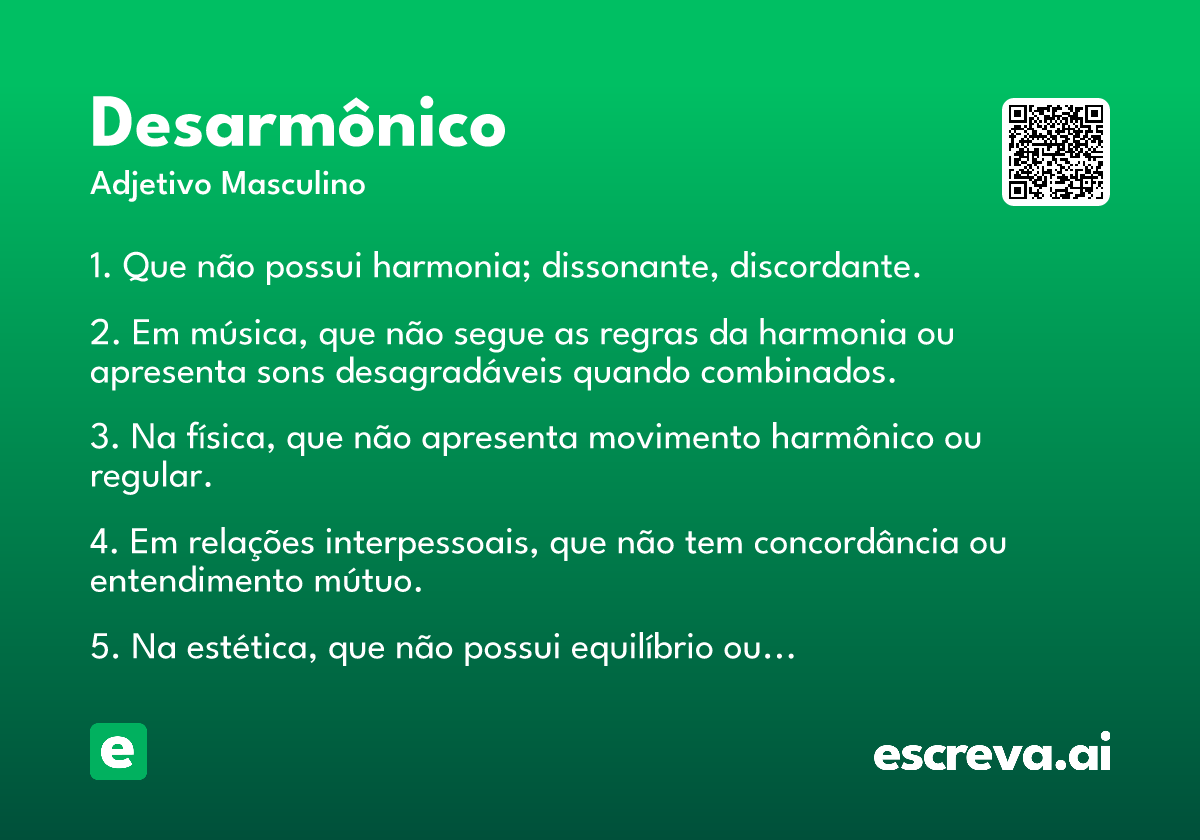 Desarmônico
Adjetivo Masculino

1. Que não possui harmonia; dissonante, discordante.

2. Em música, que não segue as regras da harmonia ou apresenta sons desagradáveis quando combinados.

3. Na física, que não apresenta movimento harmônico ou regular.

4. Em relações interpessoais, que não tem concordância ou entendimento mútuo.

5. Na estética, que não possui equilíbrio ou…

e

escreva.ai